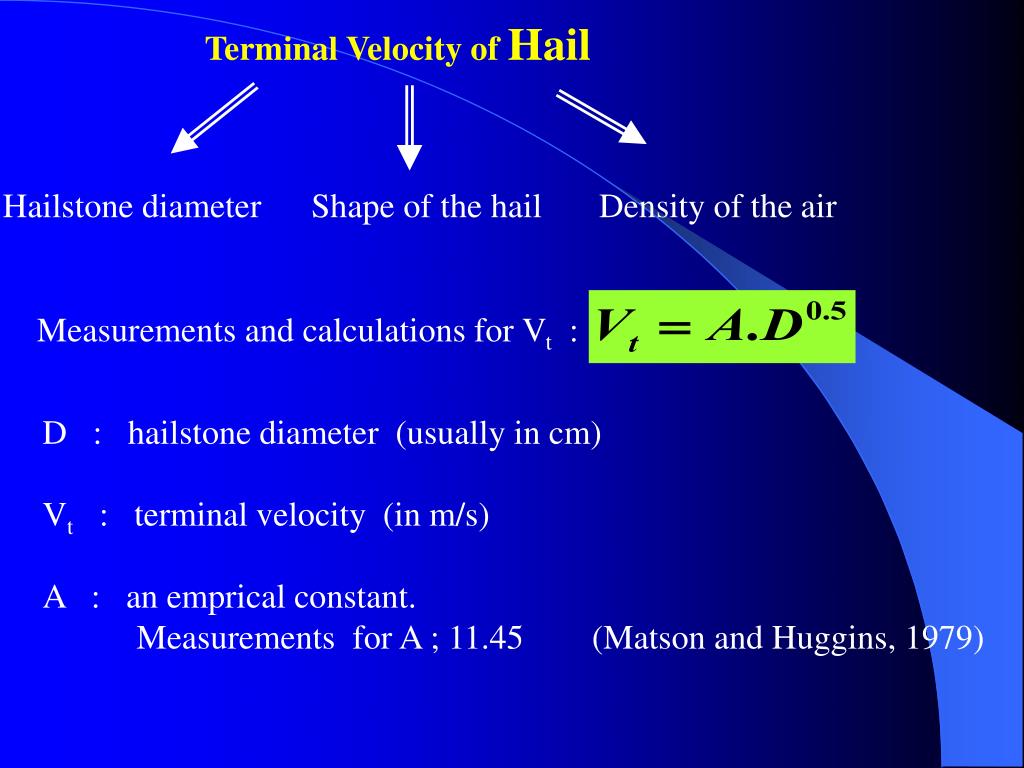 Terminal Velocity of Hail

Hailstone diameter Shape of the hail Density of the air

Measurements and calculations for $V_t$ : $V_t = A.D^{0.5}$

D : hailstone diameter (usually in cm)

$V_t$ : terminal velocity (in m/s)

A : an emprical constant.
Measurements for A ; 11.45 (Matson and Huggins, 1979)